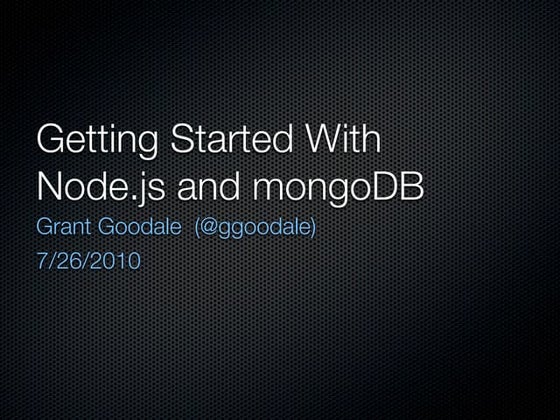 Getting Started With Node.js and mongoDB

Grant Goodale (@ggoodale)

7/26/2010